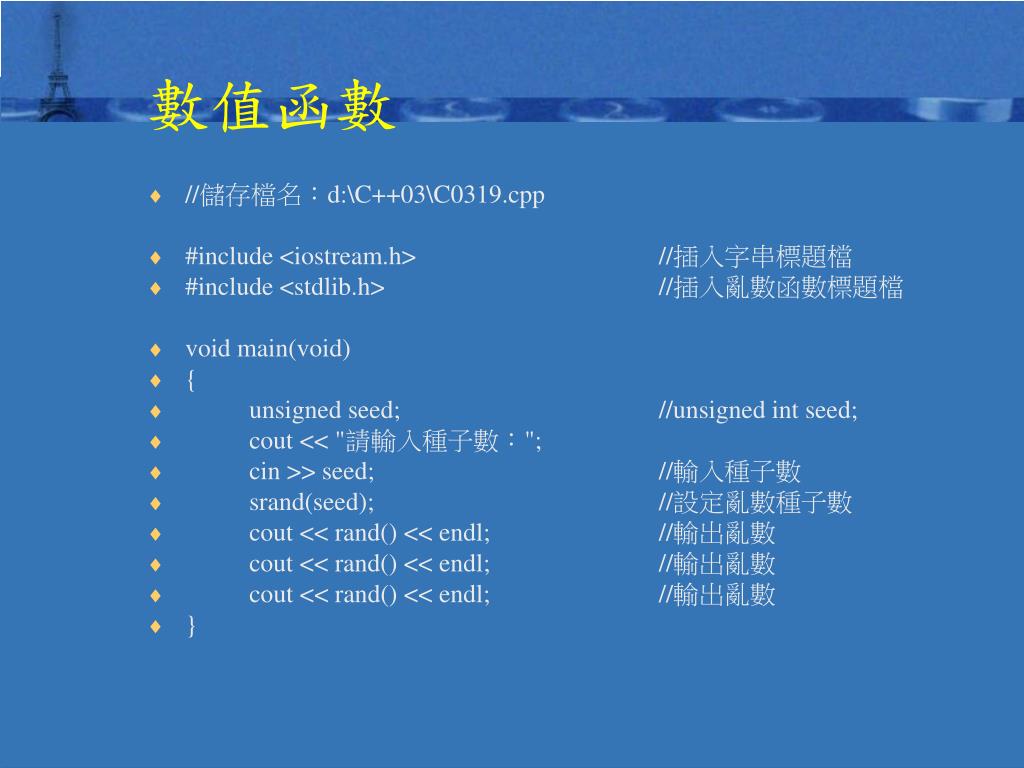 數值函數

♦ //儲存檔名：d:\C++03\C0319.cpp

♦ #include <iostream.h> //插入字串標題檔
♦ #include <stdlib.h> //插入亂數函數標題檔

♦ void main(void)
♦ {
♦ unsigned seed; //unsigned int seed;
♦ cout << "請輸入種子數：";
♦ cin >> seed; //輸入種子數
♦ srand(seed); //設定亂數種子數
♦ cout << rand() << endl; //輸出亂數
♦ cout << rand() << endl; //輸出亂數
♦ cout << rand() << endl; //輸出亂數
♦ }